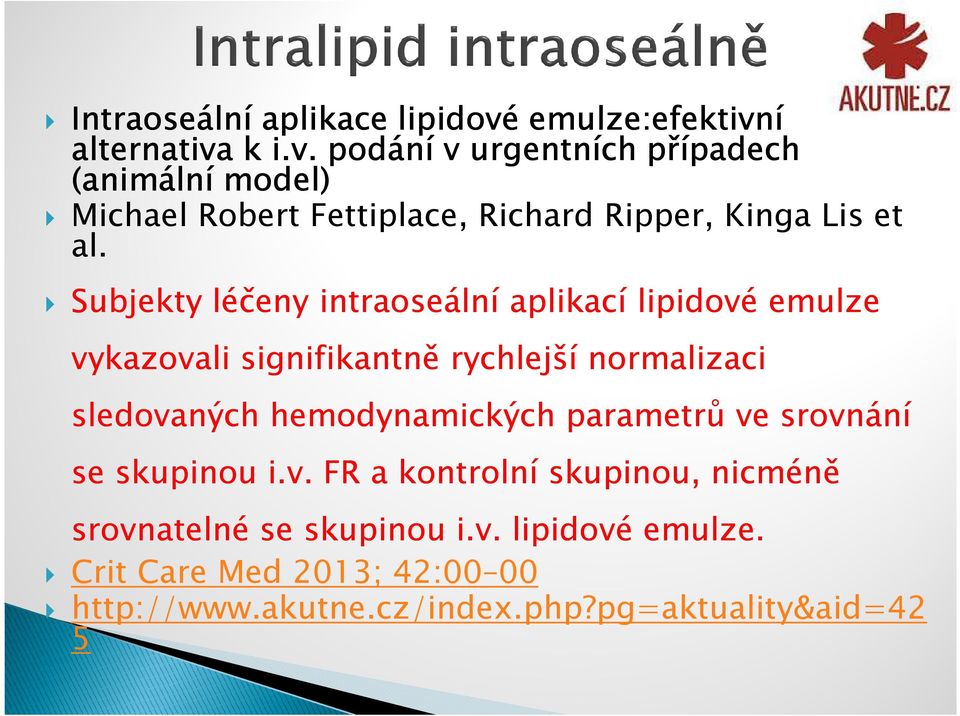 Intralipid intraoseálně

AKUTNĚ.CZ

Intraoseální aplikace lipidové emulze:efektivní alternativa k i.v. podání v urgentních případech (animální model)

Michael Robert Fettiplace, Richard Ripper, Kinga Lis et al.

Subjekty léčeny intraoseální aplikací lipidové emulze vykazovali signifikantně rychlejší normalizaci sledovaných hemodynamických parametrů ve srovnání se skupinou i.v. FR a kontrolní skupinou, nicméně srovnatelné se skupinou i.v. lipidové emulze.

Crit Care Med 2013; 42:00-00

http://www.akutne.cz/index.php?pg=aktuality&aid=425